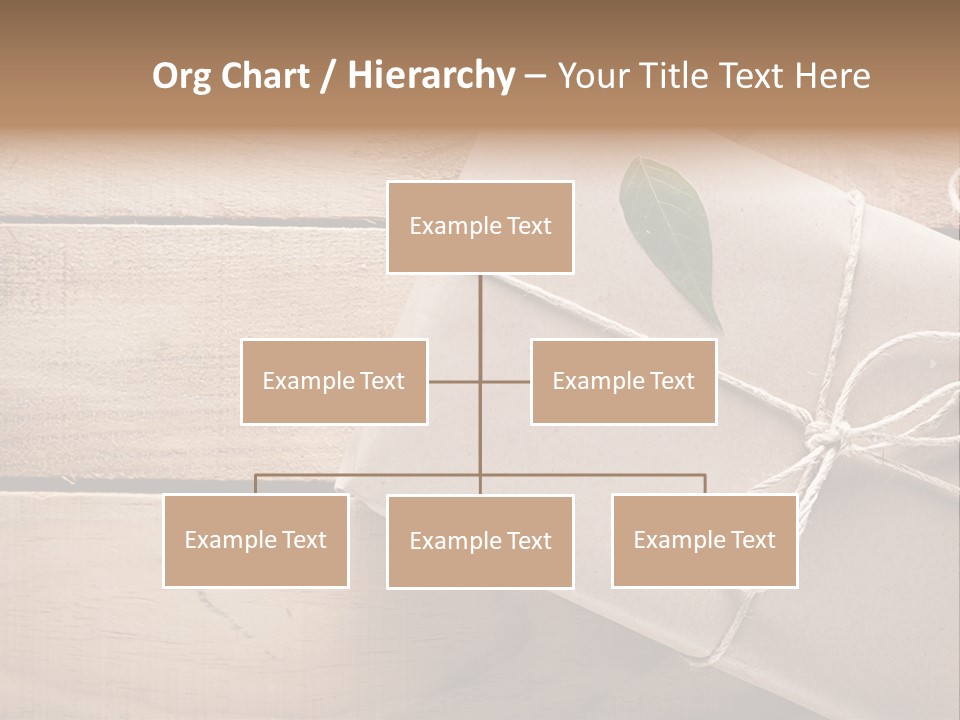 Org Chart / Hierarchy – Your Title Text Here

Example Text

Example Text

Example Text

Example Text

Example Text

Example Text